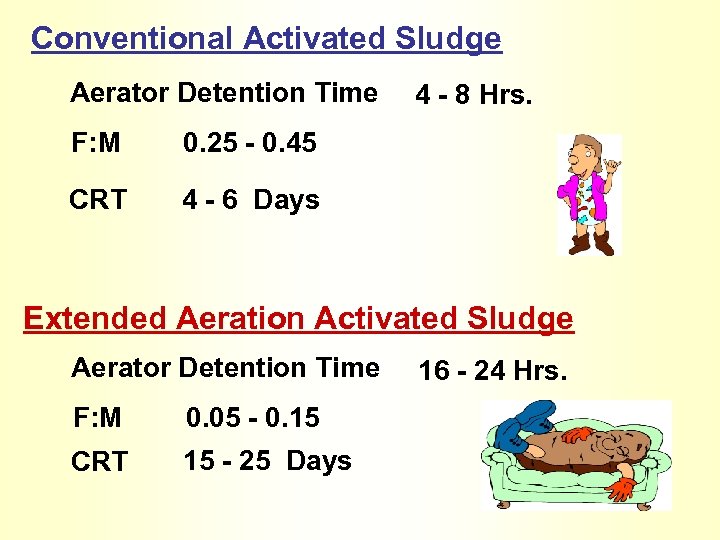 Conventional Activated Sludge

Aerator Detention Time 4 - 8 Hrs.

F:M 0.25 - 0.45

CRT 4 - 6 Days

Extended Aeration Activated Sludge

Aerator Detention Time 16 - 24 Hrs.

F:M 0.05 - 0.15

CRT 15 - 25 Days